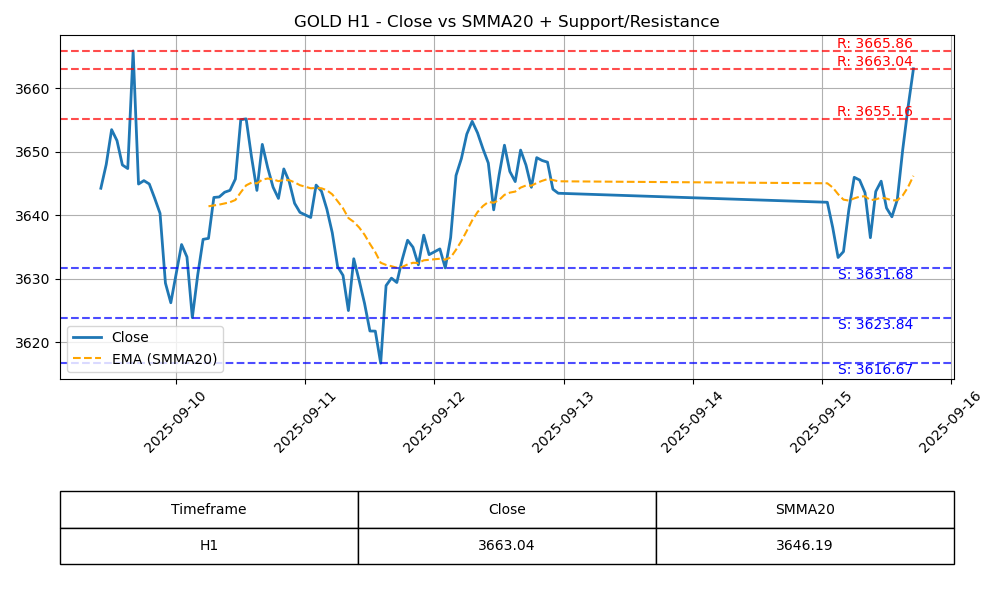 GOLD H1 - Close vs SMMA20 + Support/Resistance

R: 3665.86
R: 3663.04
R: 3655.16
S: 3631.68
S: 3623.84
S: 3616.67

3660
3650
3640
3630
3620

Close
EMA (SMMA20)

2025-09-10
2025-09-11
2025-09-12
2025-09-13
2025-09-14
2025-09-15
2025-09-16

| Timeframe | Close | SMMA20 |
|---|---|---|
| H1 | 3663.04 | 3646.19 |